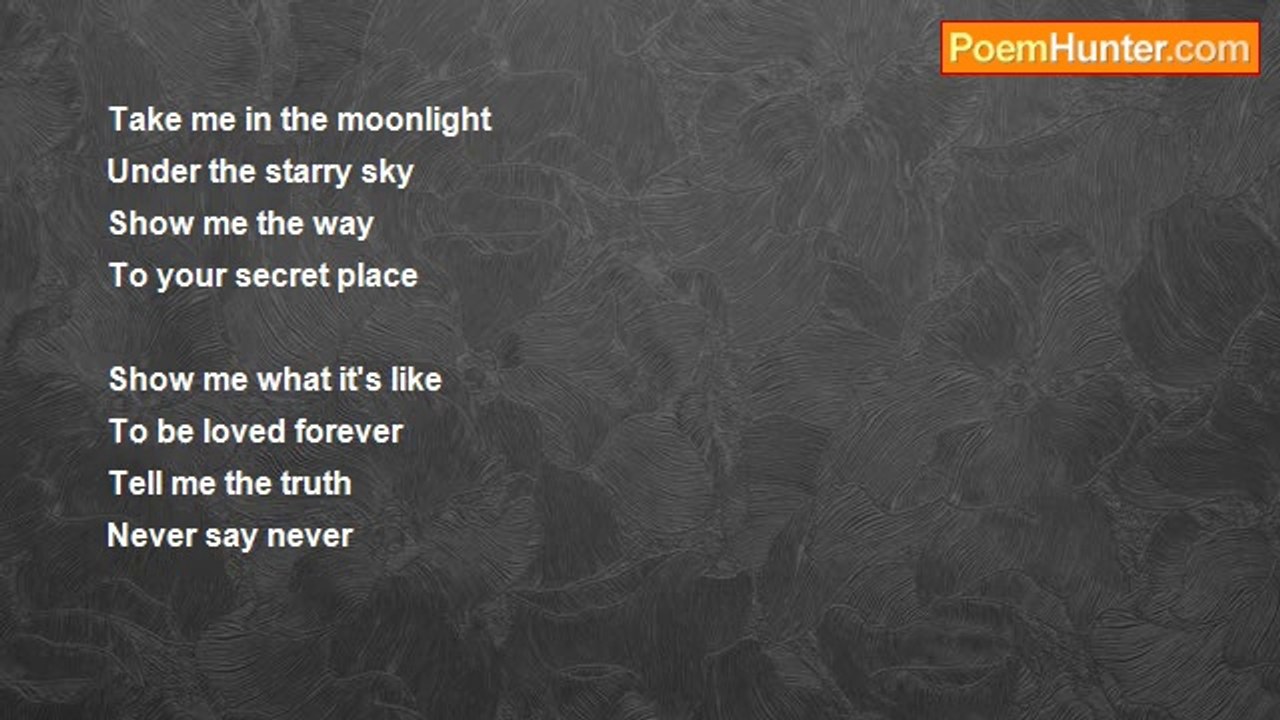 PoemHunter.com

Take me in the moonlight
Under the starry sky
Show me the way
To your secret place

Show me what it's like
To be loved forever
Tell me the truth
Never say never